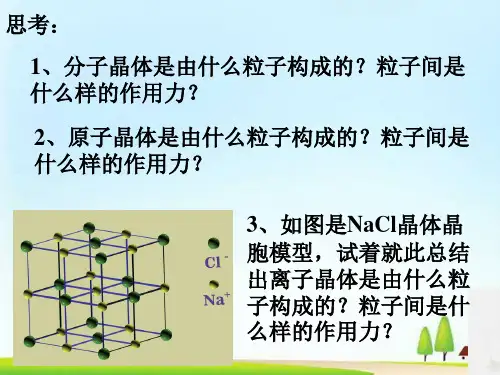 思考：

1、分子晶体是由什么粒子构成的？粒子间是什么样的作用力？

2、原子晶体是由什么粒子构成的？粒子间是什么样的作用力？

$Cl^-$

$Na^+$

3、如图是NaCl晶体晶胞模型，试着就此总结出离子晶体是由什么粒子构成的？粒子间是什么样的作用力？